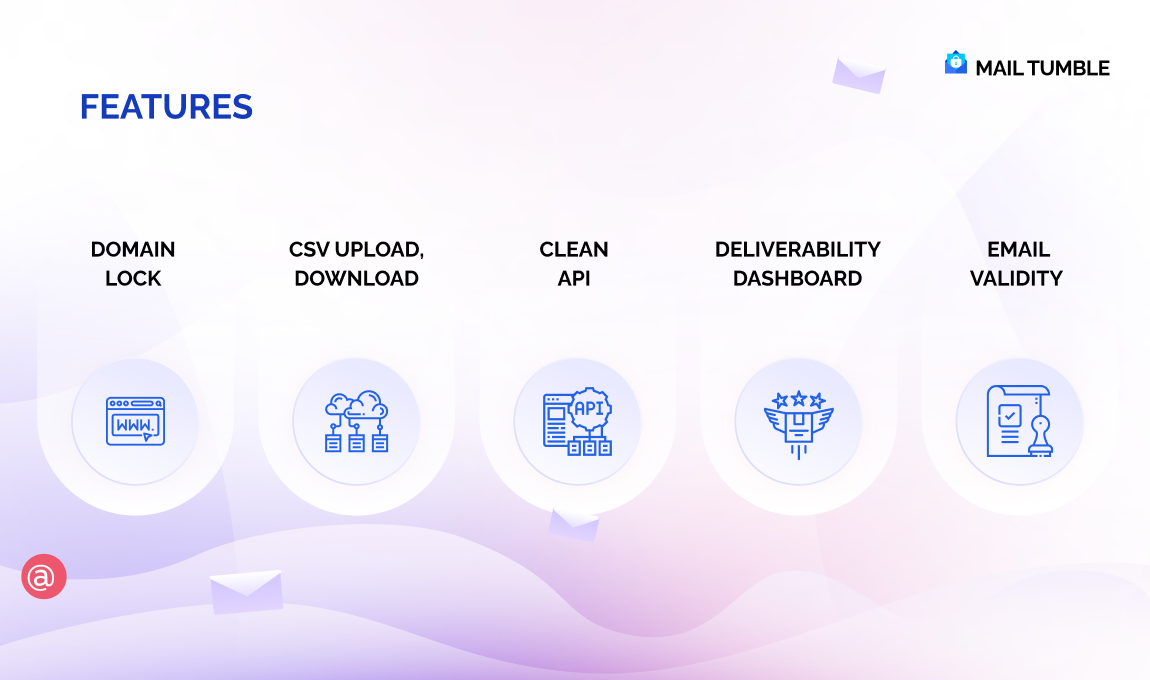 MAIL TUMBLE

FEATURES

DOMAIN LOCK

CSV UPLOAD, DOWNLOAD

CLEAN API

DELIVERABILITY DASHBOARD

EMAIL VALIDITY

WWW.

API

@